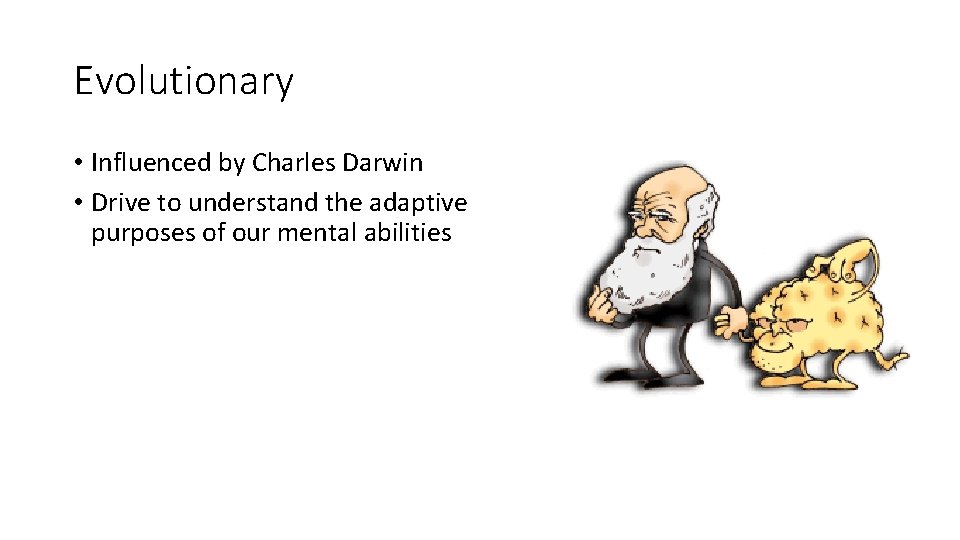 Evolutionary

• Influenced by Charles Darwin
• Drive to understand the adaptive purposes of our mental abilities